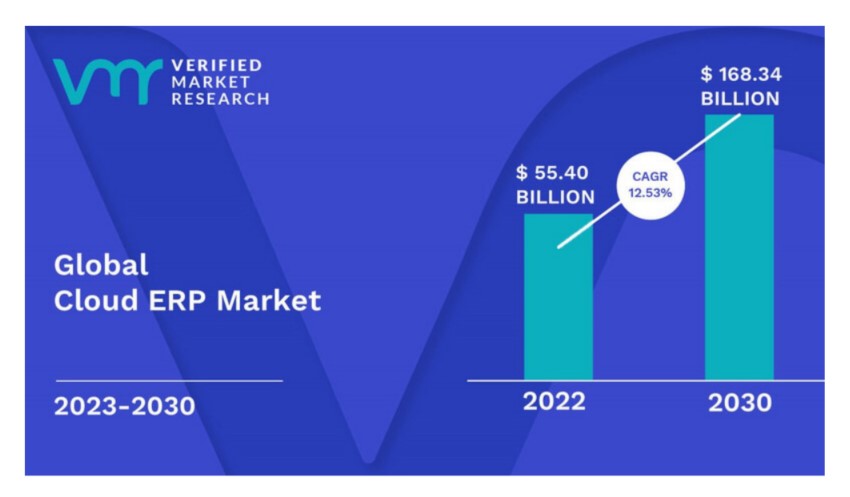 VERIFIED
MARKET
RESEARCH

Global
Cloud ERP Market

2023-2030

$ 55.40
BILLION

CAGR
12.53%

$ 168.34
BILLION

2022

2030